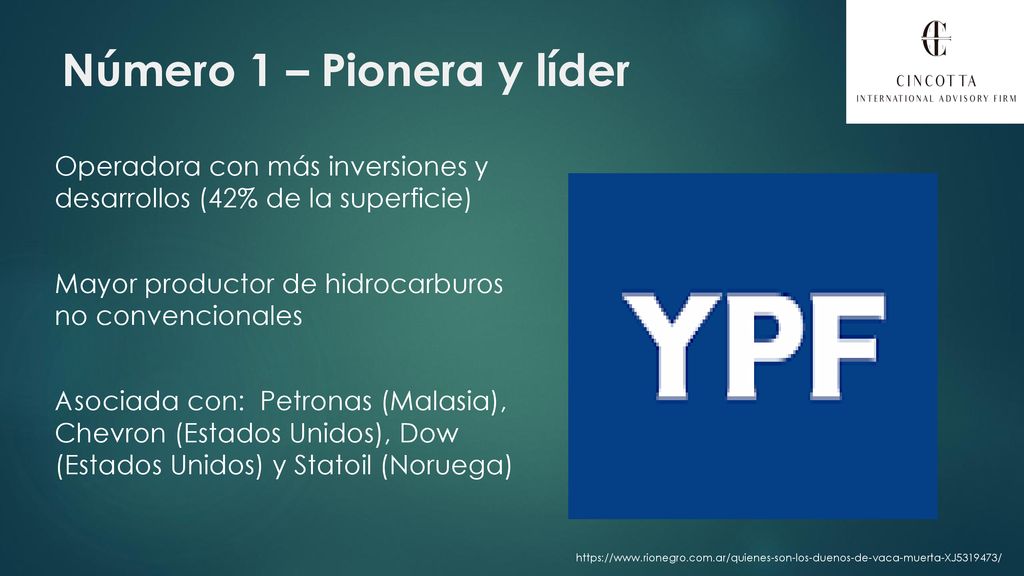 Número 1 – Pionera y líder

CINCOTTA
INTERNATIONAL ADVISORY FIRM

Operadora con más inversiones y desarrollos (42% de la superficie)

Mayor productor de hidrocarburos no convencionales

Asociada con: Petronas (Malasia), Chevron (Estados Unidos), Dow (Estados Unidos) y Statoil (Noruega)

YPF

https://www.rionegro.com.ar/quienes-son-los-duenos-de-vaca-muerta-XJ5319473/